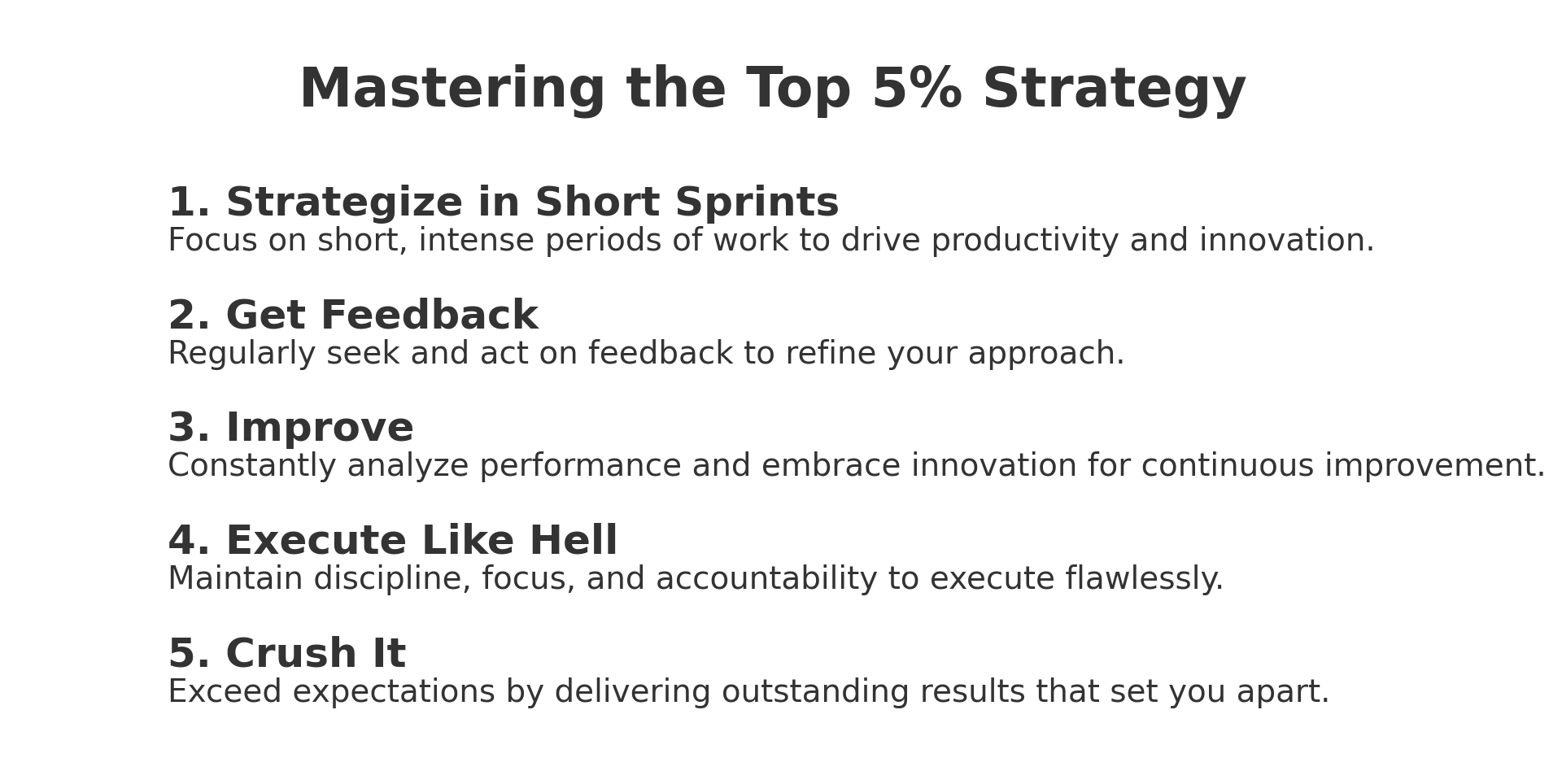 Mastering the Top 5% Strategy

1. Strategize in Short Sprints
Focus on short, intense periods of work to drive productivity and innovation.

2. Get Feedback
Regularly seek and act on feedback to refine your approach.

3. Improve
Constantly analyze performance and embrace innovation for continuous improvement.

4. Execute Like Hell
Maintain discipline, focus, and accountability to execute flawlessly.

5. Crush It
Exceed expectations by delivering outstanding results that set you apart.